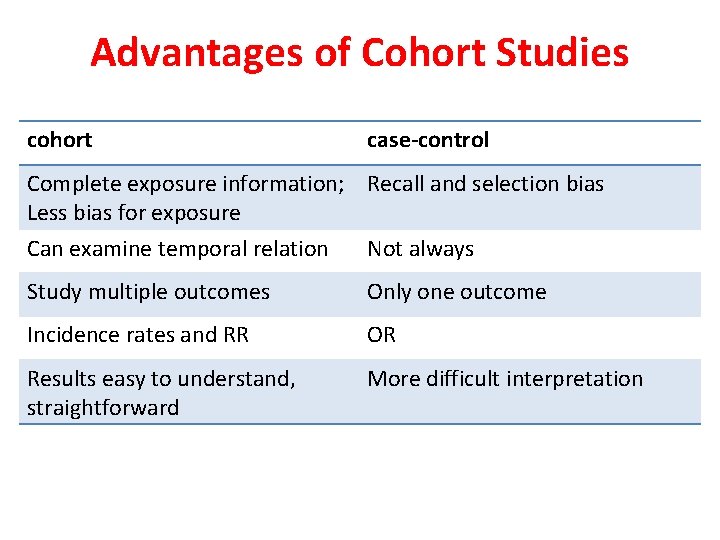 Advantages of Cohort Studies

| cohort | case-control |
|---|---|
| Complete exposure information; Less bias for exposure | Recall and selection bias |
| Can examine temporal relation | Not always |
| Study multiple outcomes | Only one outcome |
| Incidence rates and RR | OR |
| Results easy to understand, straightforward | More difficult interpretation |